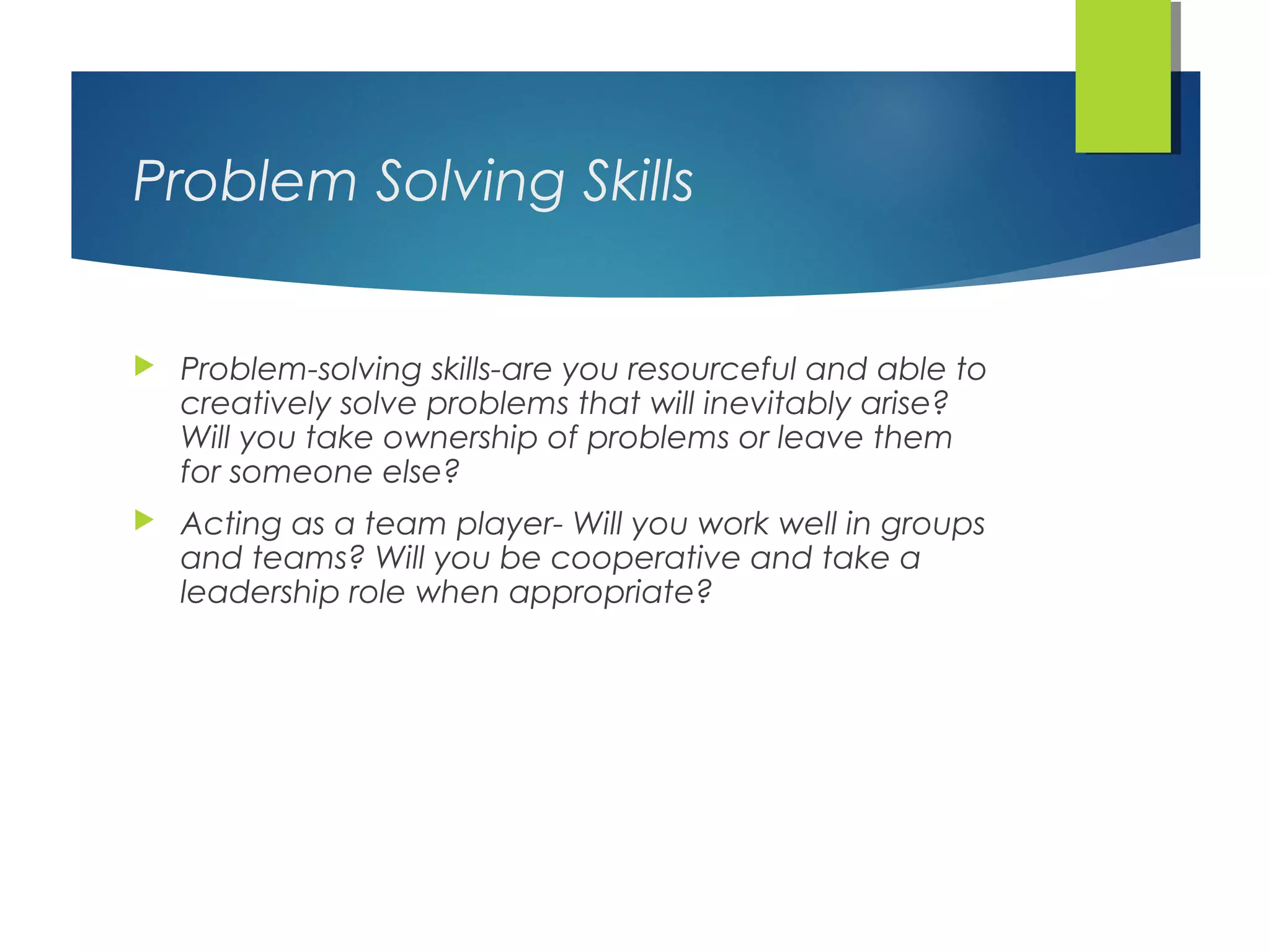 Problem Solving Skills

Problem-solving skills-are you resourceful and able to creatively solve problems that will inevitably arise? Will you take ownership of problems or leave them for someone else?

Acting as a team player- Will you work well in groups and teams? Will you be cooperative and take a leadership role when appropriate?